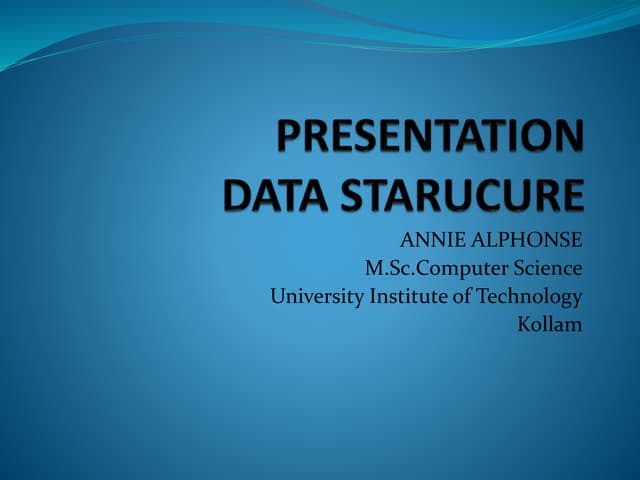 PRESENTATION
DATA STARUCURE

ANNIE ALPHONSE
M.Sc.Computer Science
University Institute of Technology
Kollam